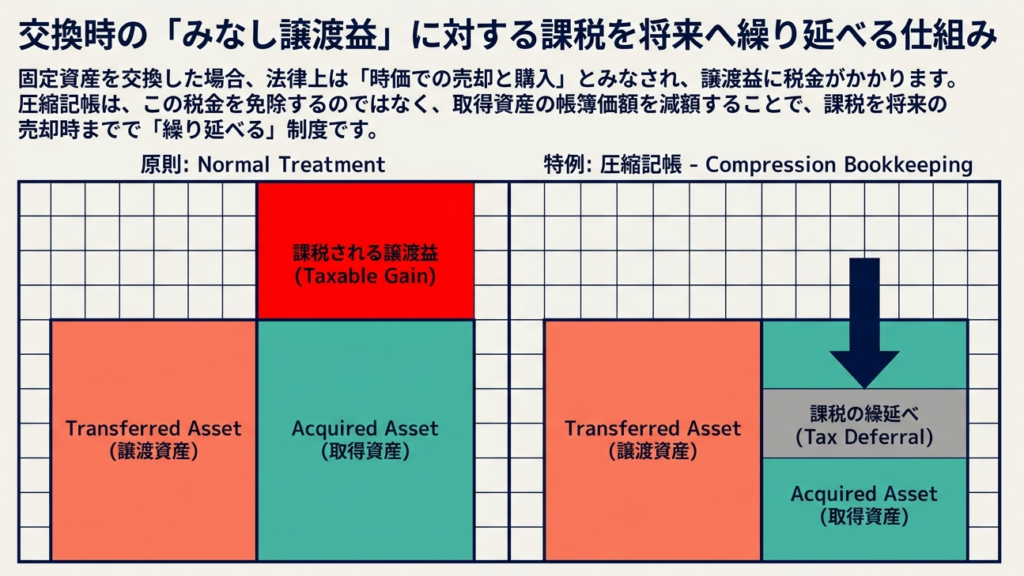 交換時の「みなし譲渡益」に対する課税を将来へ繰り延べる仕組み

固定資産を交換した場合、法律上は「時価での売却と購入」とみなされ、譲渡益に税金がかかります。圧縮記帳は、この税金を免除するのではなく、取得資産の帳簿価額を減額することで、課税を将来の売却時までで「繰り延べる」制度です。

原則: Normal Treatment

課税される譲渡益
(Taxable Gain)

Transferred Asset
(譲渡資産)

Acquired Asset
(取得資産)

特例: 圧縮記帳 - Compression Bookkeeping

Transferred Asset
(譲渡資産)

課税の繰延べ
(Tax Deferral)

Acquired Asset
(取得資産)